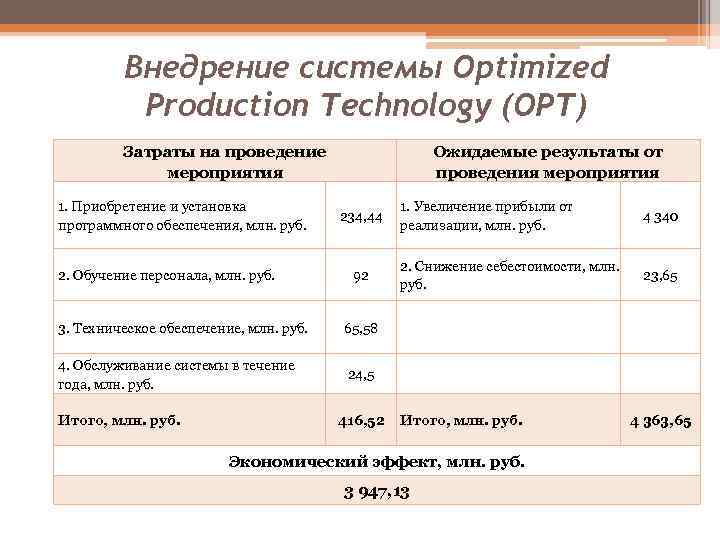 Внедрение системы Optimized Production Technology (OPT)

| Затраты на проведение мероприятия | | Ожидаемые результаты от проведения мероприятия | |
|---|---|---|---|
| 1. Приобретение и установка программного обеспечения, млн. руб. | 234,44 | 1. Увеличение прибыли от реализации, млн. руб. | 4 340 |
| 2. Обучение персонала, млн. руб. | 92 | 2. Снижение себестоимости, млн. руб. | 23,65 |
| 3. Техническое обеспечение, млн. руб. | 65,58 | | |
| 4. Обслуживание системы в течение года, млн. руб. | 24,5 | | |
| Итого, млн. руб. | 416,52 | Итого, млн. руб. | 4 363,65 |
| Экономический эффект, млн. руб. | | | |
| 3 947,13 | | | |